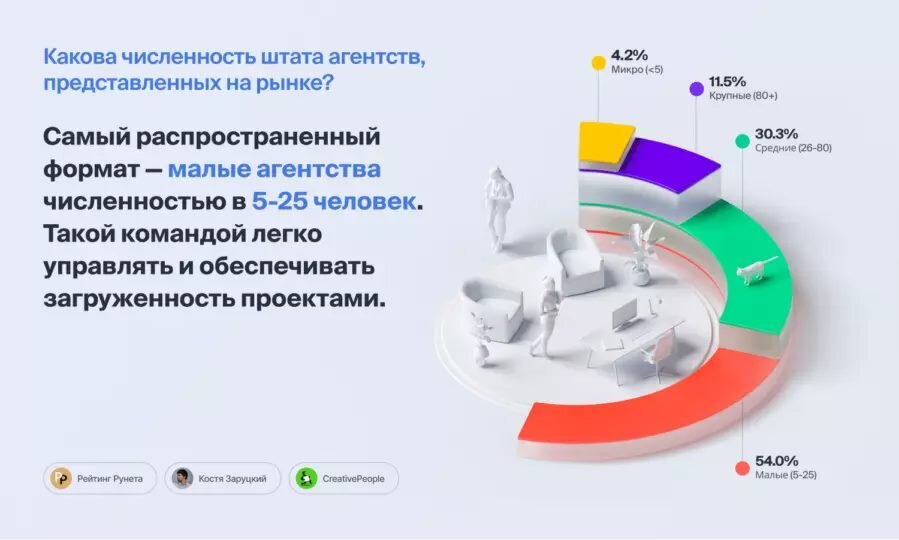 Какова численность штата агентств, представленных на рынке?

Самый распространенный формат — малые агентства численностью в 5-25 человек. Такой командой легко управлять и обеспечивать загруженность проектами.

4.2%
Микро (<5)

11.5%
Крупные (80+)

30.3%
Средние (26-80)

54.0%
Малые (5-25)

Рейтинг Рунета

Костя Заруцкий

CreativePeople